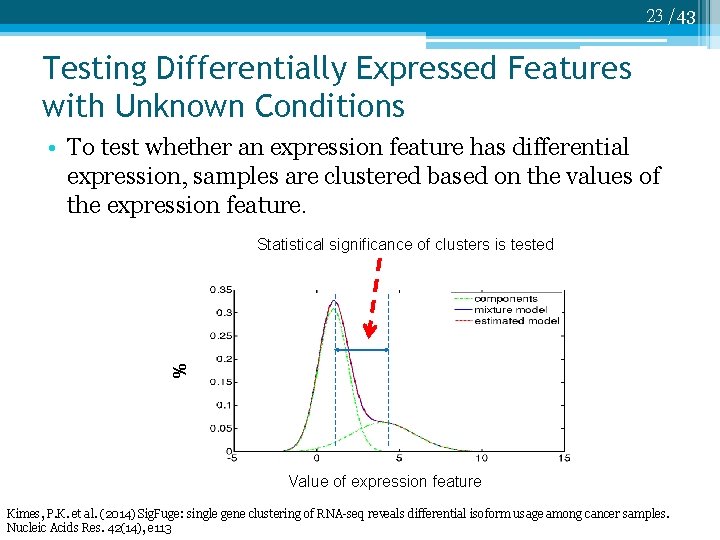 23 / 43

Testing Differentially Expressed Features with Unknown Conditions

• To test whether an expression feature has differential expression, samples are clustered based on the values of the expression feature.

Statistical significance of clusters is tested

components
mixture model
estimated model

%

0.35
0.3
0.25
0.2
0.15
0.1
0.05
0

-5
0
5
10
15

Value of expression feature

Kimes, P.K. et al. (2014) SigFuge: single gene clustering of RNA-seq reveals differential isoform usage among cancer samples. Nucleic Acids Res. 42(14), e113